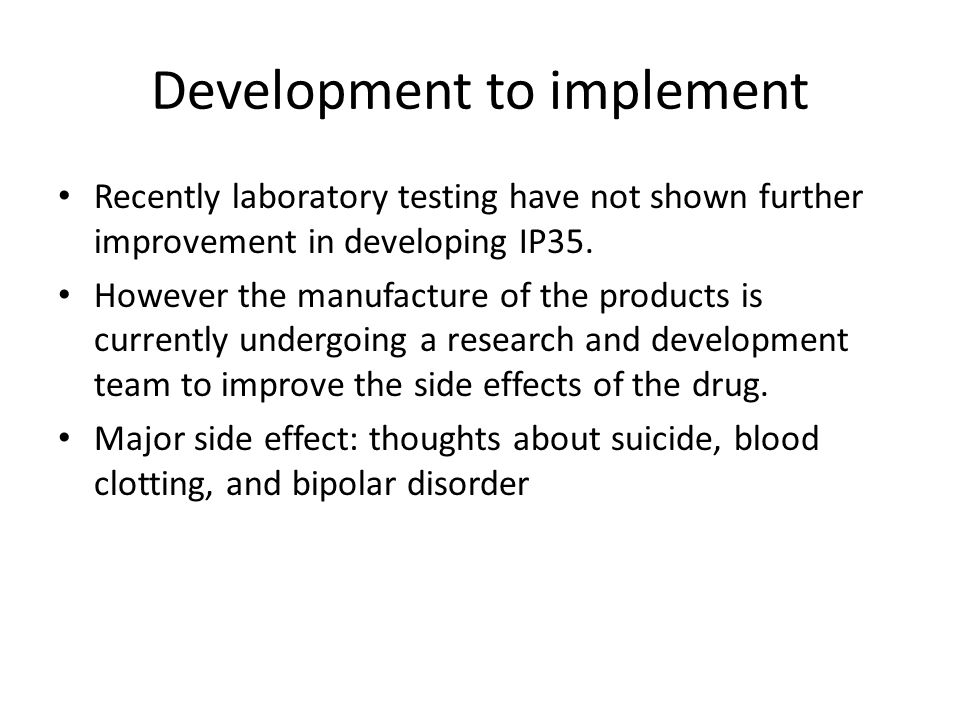 Development to implement

• Recently laboratory testing have not shown further improvement in developing IP35.

• However the manufacture of the products is currently undergoing a research and development team to improve the side effects of the drug.

• Major side effect: thoughts about suicide, blood clotting, and bipolar disorder